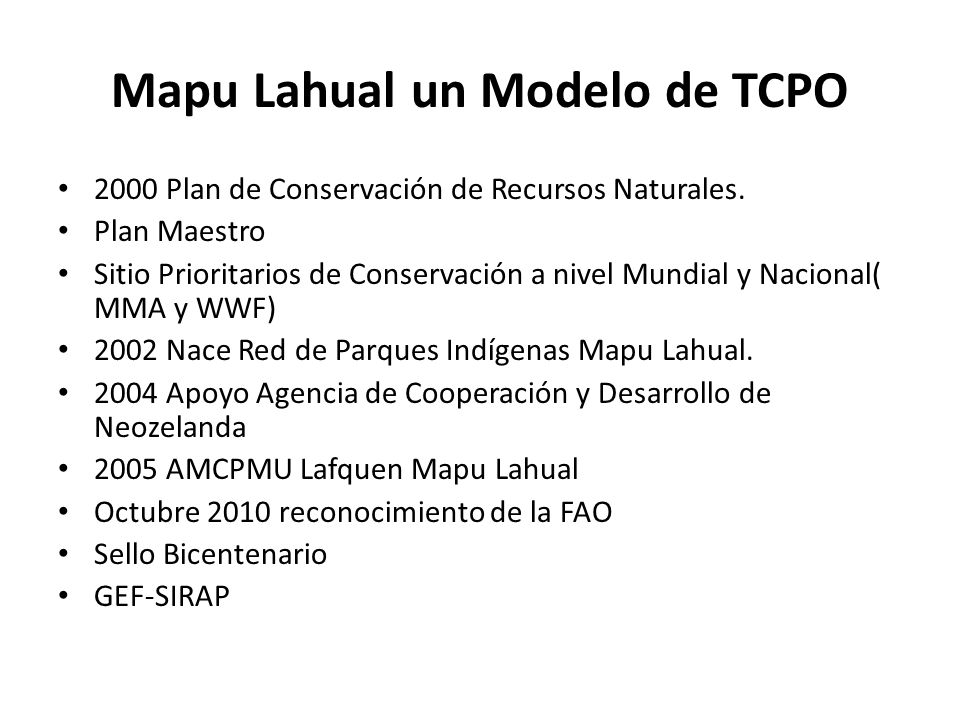 Mapu Lahual un Modelo de TCPO

• 2000 Plan de Conservación de Recursos Naturales.
• Plan Maestro
• Sitio Prioritarios de Conservación a nivel Mundial y Nacional( MMA y WWF)
• 2002 Nace Red de Parques Indígenas Mapu Lahual.
• 2004 Apoyo Agencia de Cooperación y Desarrollo de Neozelanda
• 2005 AMCPMU Lafquen Mapu Lahual
• Octubre 2010 reconocimiento de la FAO
• Sello Bicentenario
• GEF-SIRAP